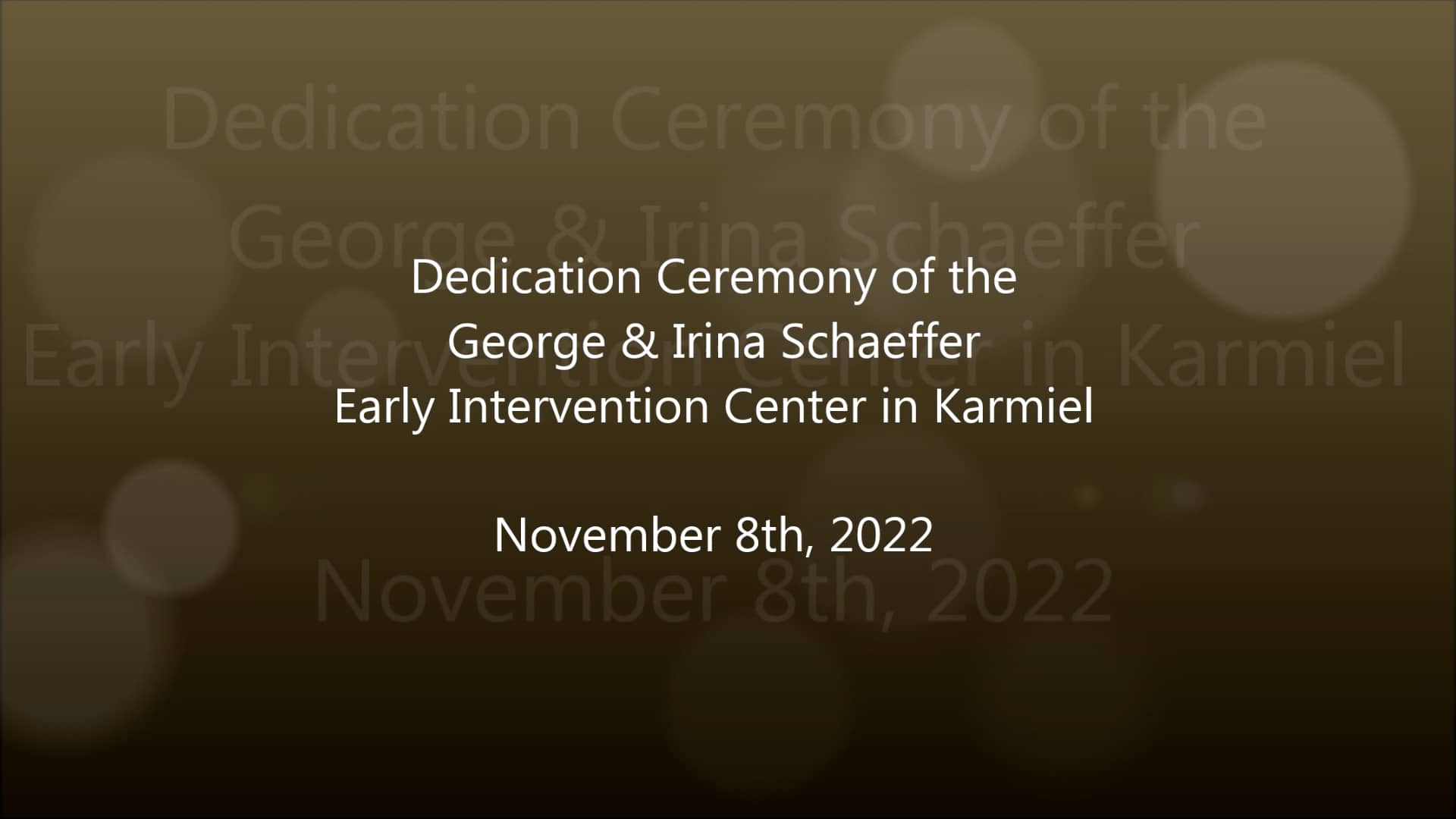 Dedication Ceremony of the
George & Irina Schaeffer
Early Intervention Center in Karmiel

November 8th, 2022